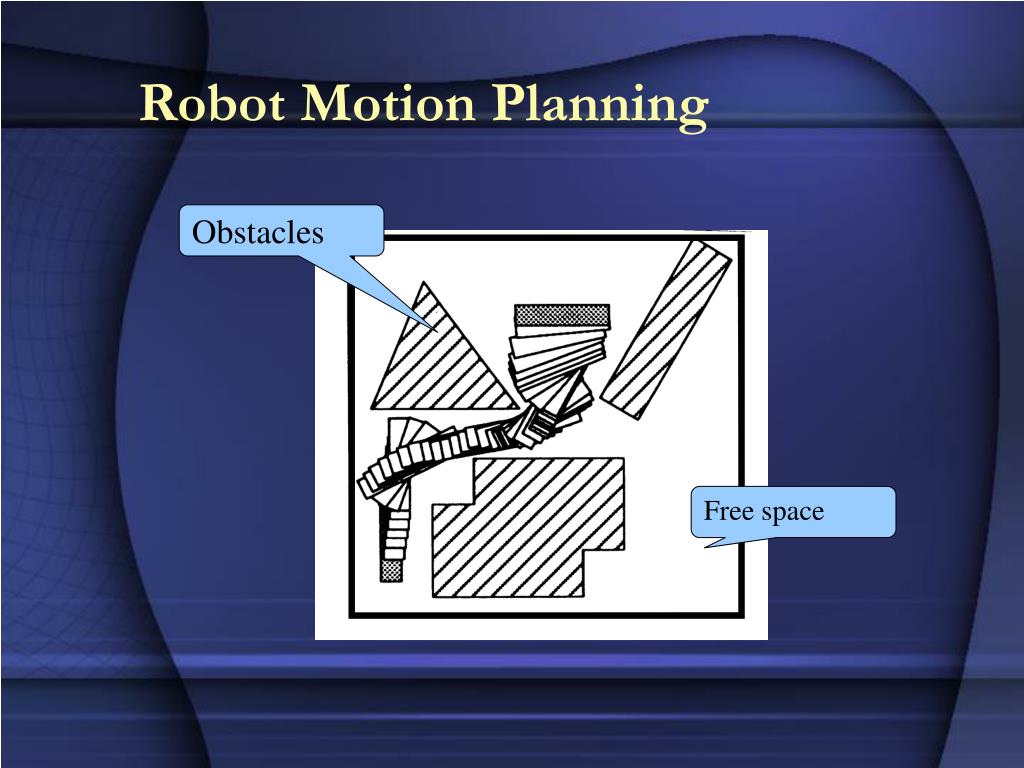 Robot Motion Planning

Obstacles

Free space